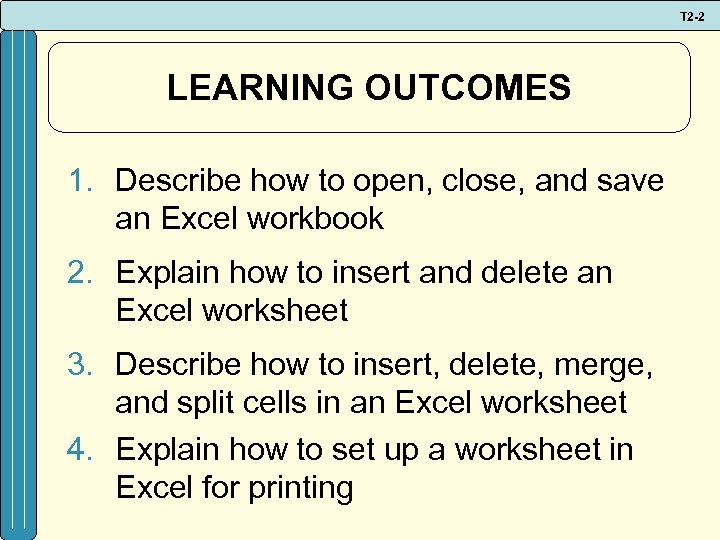 T2-2

LEARNING OUTCOMES

1. Describe how to open, close, and save an Excel workbook

2. Explain how to insert and delete an Excel worksheet

3. Describe how to insert, delete, merge, and split cells in an Excel worksheet

4. Explain how to set up a worksheet in Excel for printing